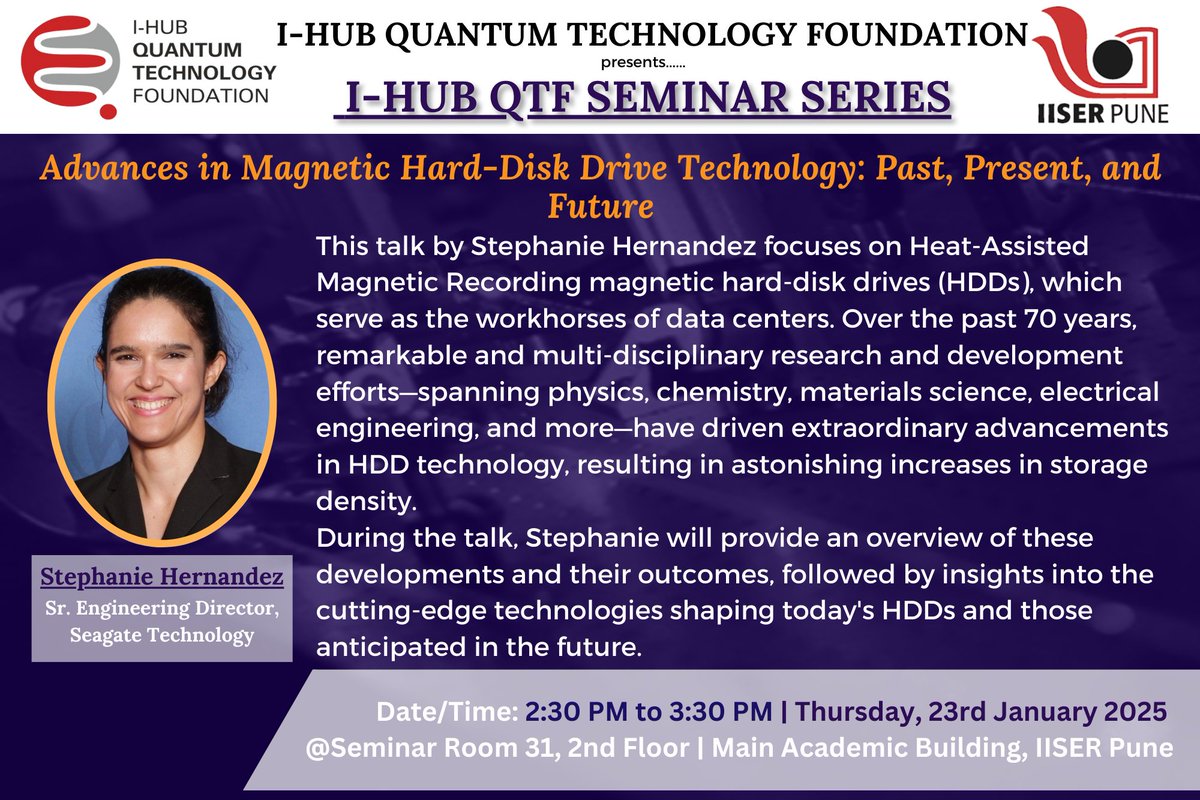 I-HUB QUANTUM TECHNOLOGY FOUNDATION

I-HUB QUANTUM TECHNOLOGY FOUNDATION
presents......
I-HUB QTF SEMINAR SERIES

IISER PUNE

Advances in Magnetic Hard-Disk Drive Technology: Past, Present, and Future

This talk by Stephanie Hernandez focuses on Heat-Assisted Magnetic Recording magnetic hard-disk drives (HDDs), which serve as the workhorses of data centers. Over the past 70 years, remarkable and multi-disciplinary research and development efforts—spanning physics, chemistry, materials science, electrical engineering, and more—have driven extraordinary advancements in HDD technology, resulting in astonishing increases in storage density.
During the talk, Stephanie will provide an overview of these developments and their outcomes, followed by insights into the cutting-edge technologies shaping today's HDDs and those anticipated in the future.

Stephanie Hernandez
Sr. Engineering Director, Seagate Technology

Date/Time: 2:30 PM to 3:30 PM | Thursday, 23rd January 2025
@Seminar Room 31, 2nd Floor | Main Academic Building, IISER Pune